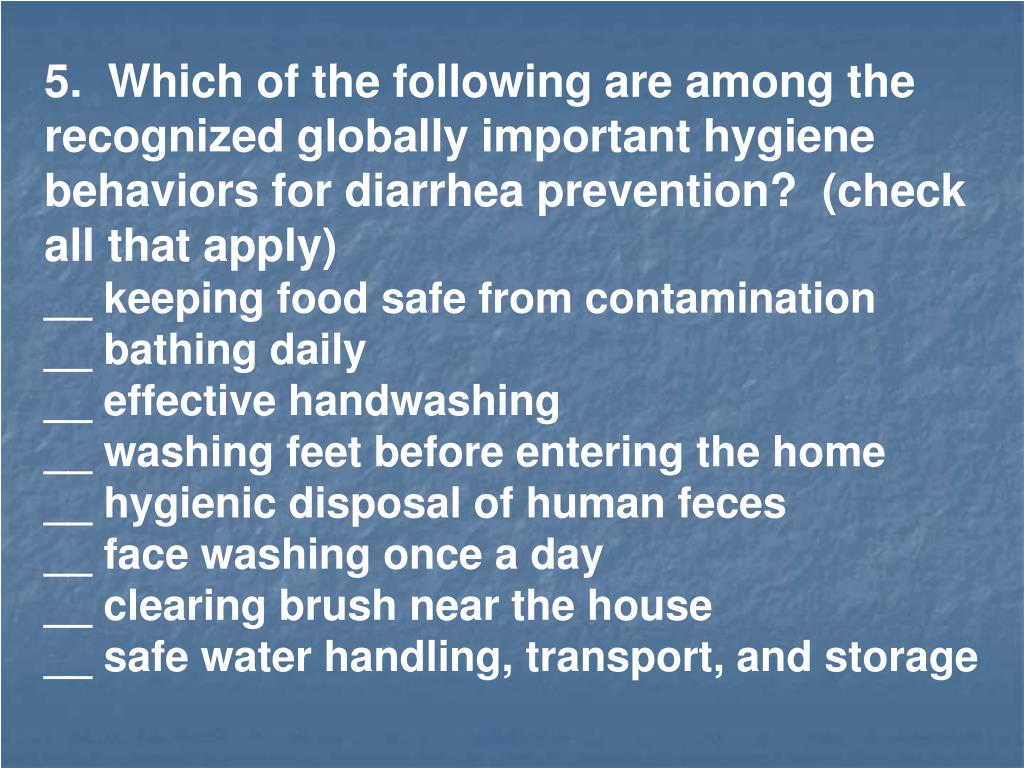 5. Which of the following are among the recognized globally important hygiene behaviors for diarrhea prevention? (check all that apply)
__ keeping food safe from contamination
__ bathing daily
__ effective handwashing
__ washing feet before entering the home
__ hygienic disposal of human feces
__ face washing once a day
__ clearing brush near the house
__ safe water handling, transport, and storage